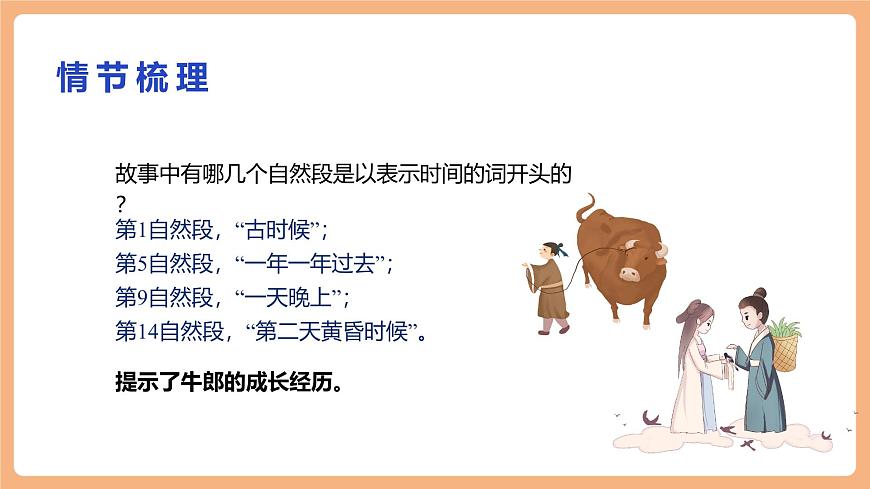 情节梳理

故事中有哪几个自然段是以表示时间的词开头的？

第1自然段，“古时候”；
第5自然段，“一年一年过去”；
第9自然段，“一天晚上”；
第14自然段，“第二天黄昏时候”。

提示了牛郎的成长经历。